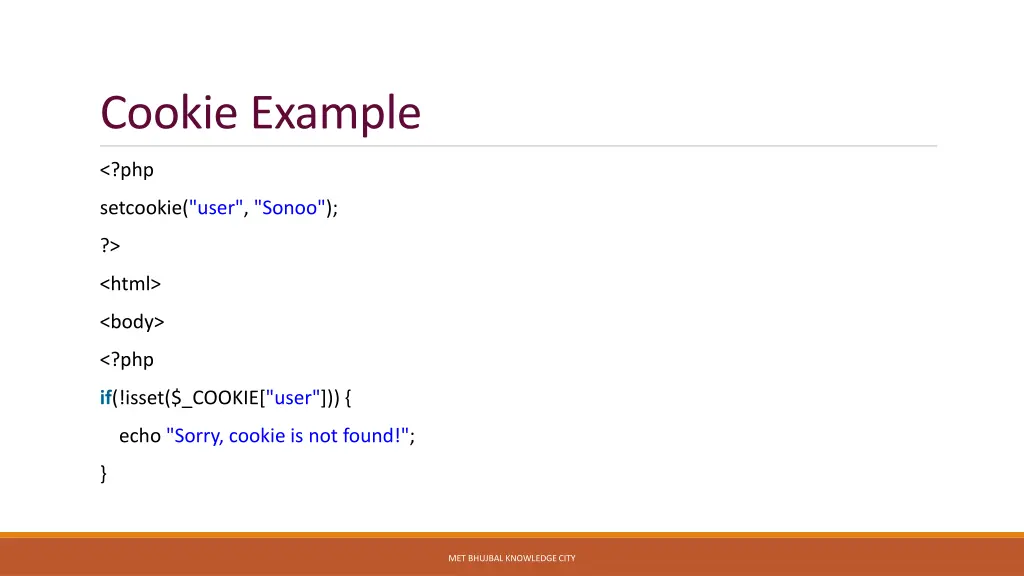 Cookie Example

<?php

setcookie("user", "Sonoo");

?>

<html>

<body>

<?php

if(!isset($_COOKIE["user"])) {

echo "Sorry, cookie is not found!";

}

MET BHUJBAL KNOWLEDGE CITY